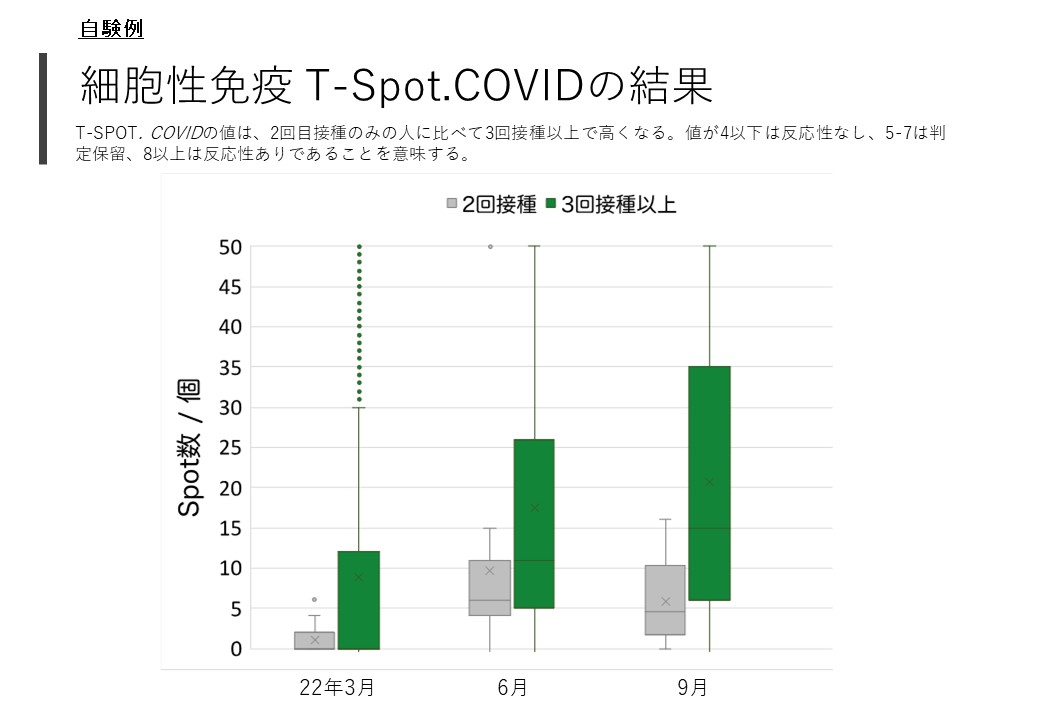 自験例

細胞性免疫 T-Spot.COVIDの結果

T-SPOT. COVIDの値は、2回目接種のみの人に比べて3回接種以上で高くなる。値が4以下は反応性なし、5-7は判定保留、8以上は反応性ありであることを意味する。

2回接種 3回接種以上

Spot数 / 個

50
45
40
35
30
25
20
15
10
5
0

22年3月
6月
9月